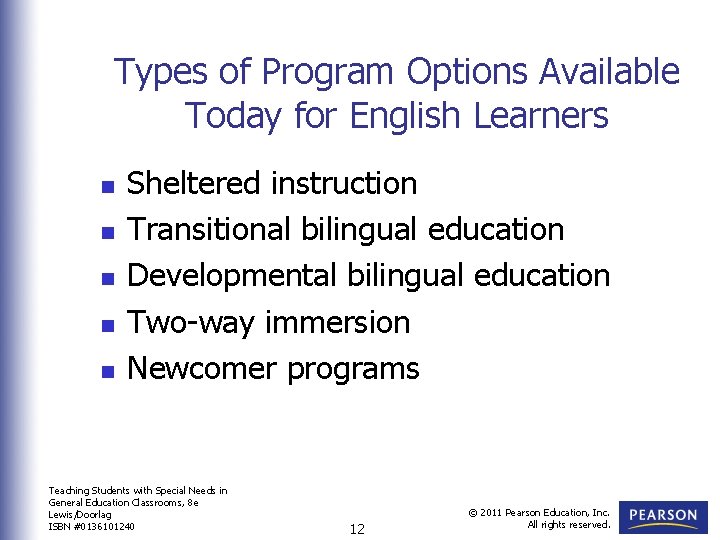 Types of Program Options Available Today for English Learners

- Sheltered instruction
- Transitional bilingual education
- Developmental bilingual education
- Two-way immersion
- Newcomer programs

Teaching Students with Special Needs in General Education Classrooms, 8e
Lewis/Doorlag
ISBN #0136101240

12

© 2011 Pearson Education, Inc. All rights reserved.

PEARSON